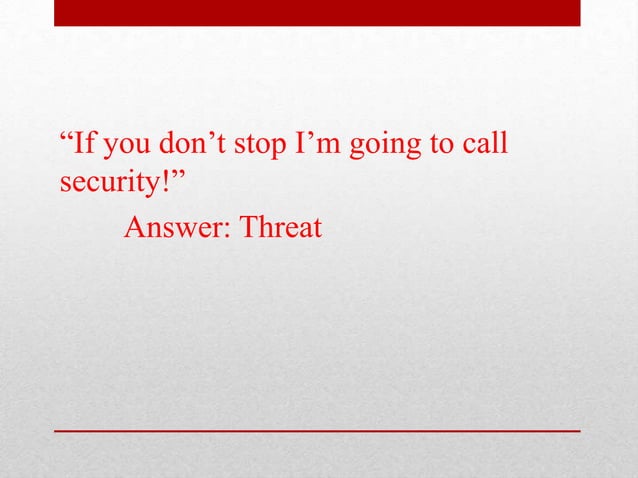 “If you don’t stop I’m going to call security!”

Answer: Threat